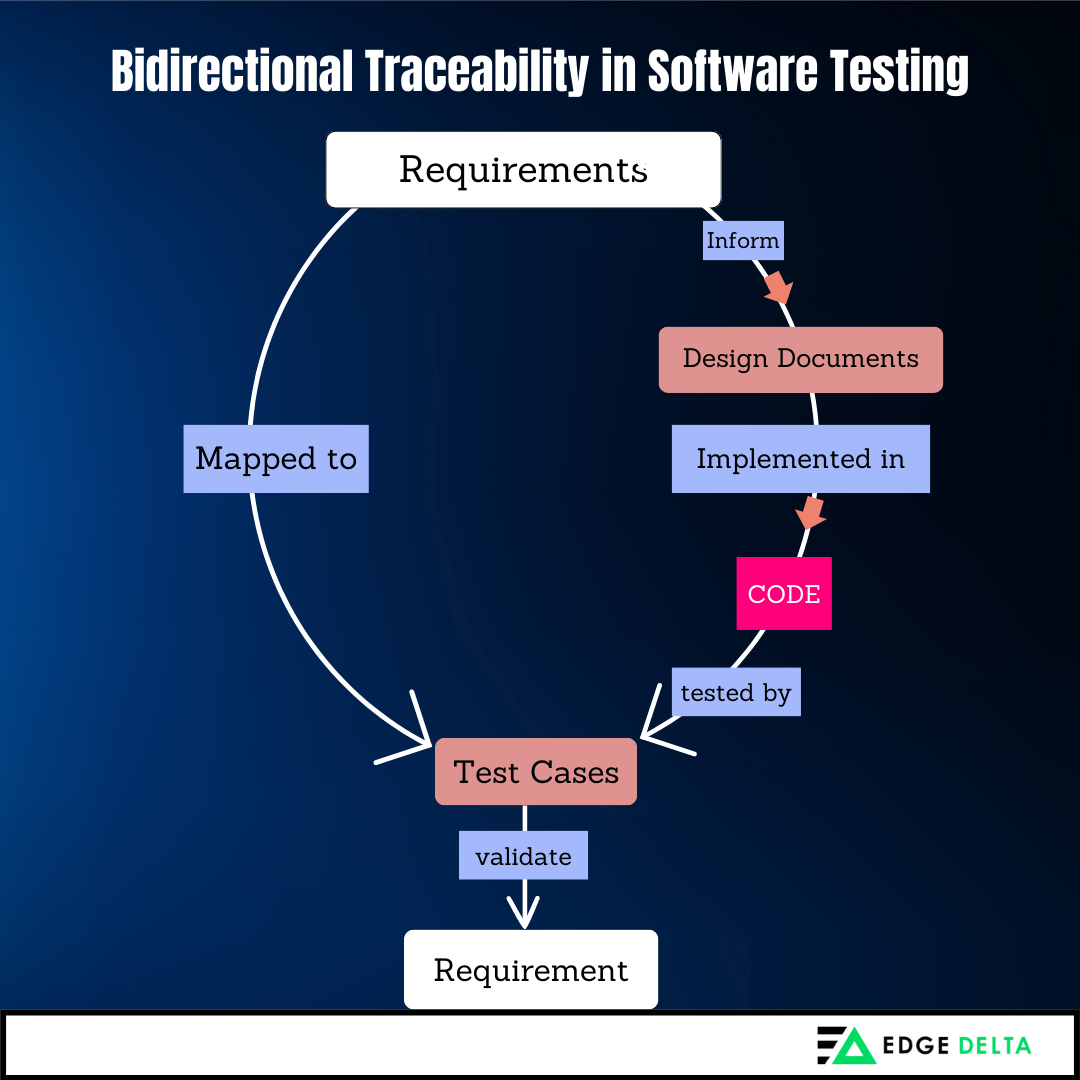 Bidirectional Traceability in Software Testing

Requirements

Inform

Design Documents

Mapped to

Implemented in

CODE

tested by

Test Cases

validate

Requirement

EDGE DELTA